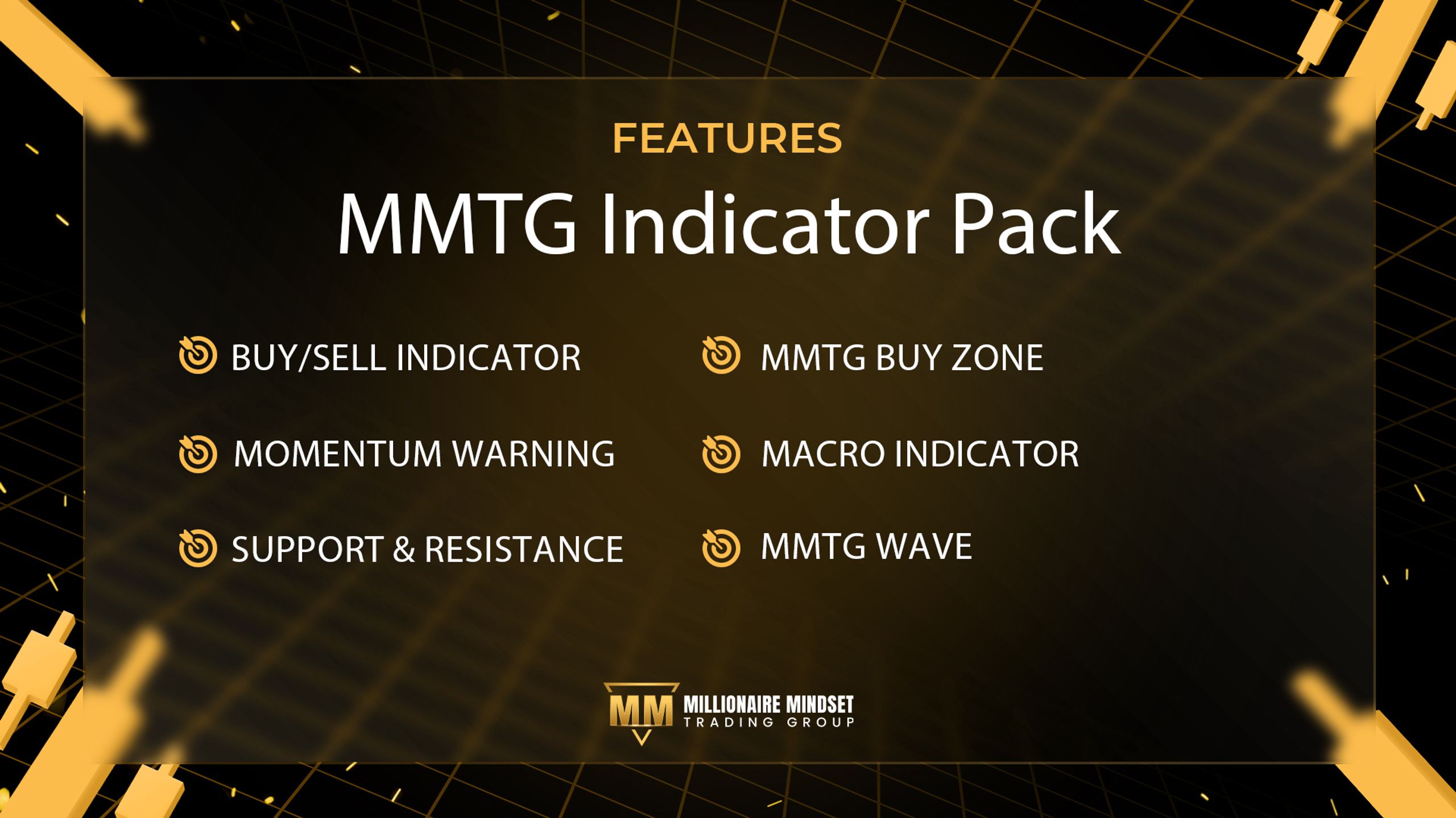 FEATURES

MMTG Indicator Pack

BUY/SELL INDICATOR

MOMENTUM WARNING

SUPPORT & RESISTANCE

MMTG BUY ZONE

MACRO INDICATOR

MMTG WAVE

MM MILLIONAIRE MINDSET TRADING GROUP